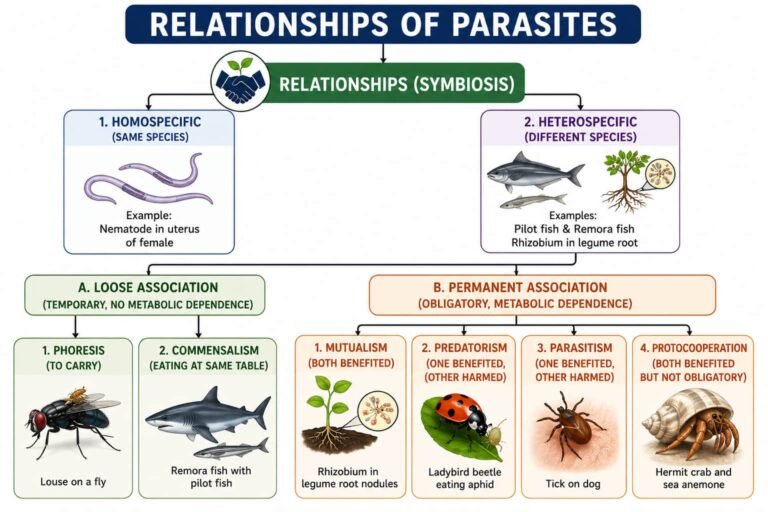 RELATIONSHIPS OF PARASITES

RELATIONSHIPS (SYMBIOSIS)

1. HOMOSPECIFIC
(SAME SPECIES)

Example:
Nematode in uterus of female

2. HETEROSPECIFIC
(DIFFERENT SPECIES)

Examples:
Pilot fish & Remora fish
Rhizobium in legume root

A. LOOSE ASSOCIATION
(TEMPORARY, NO METABOLIC DEPENDENCE)

1. PHORESIS
(TO CARRY)

Louse on a fly

2. COMMENSALISM
(EATING AT SAME TABLE)

Remora fish with pilot fish

B. PERMANENT ASSOCIATION
(OBLIGATORY, METABOLIC DEPENDENCE)

1. MUTUALISM
(BOTH BENEFITED)

Rhizobium in legume root nodules

2. PREDATORISM
(ONE BENEFITED, OTHER HARMED)

Ladybird beetle eating aphid

3. PARASITISM
(ONE BENEFITED, OTHER HARMED)

Tick on dog

4. PROTOCOOPERATION
(BOTH BENEFITED BUT NOT OBLIGATORY)

Hermit crab and sea anemone